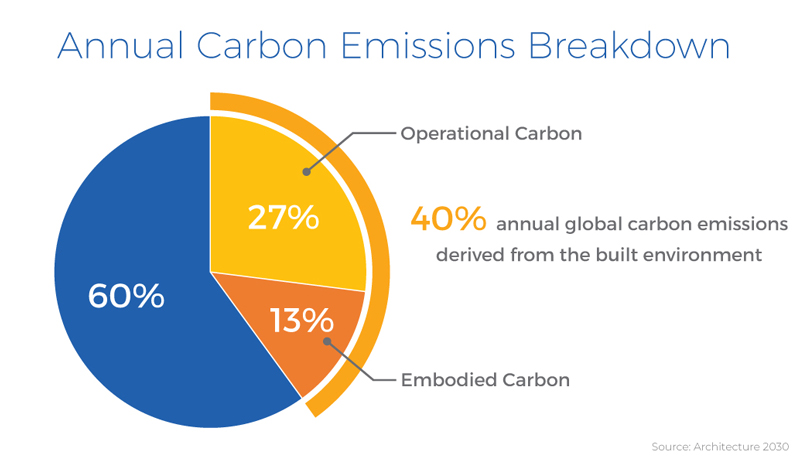 Annual Carbon Emissions Breakdown

Operational Carbon

27%

40% annual global carbon emissions derived from the built environment

60%

13%

Embodied Carbon

Source: Architecture 2030